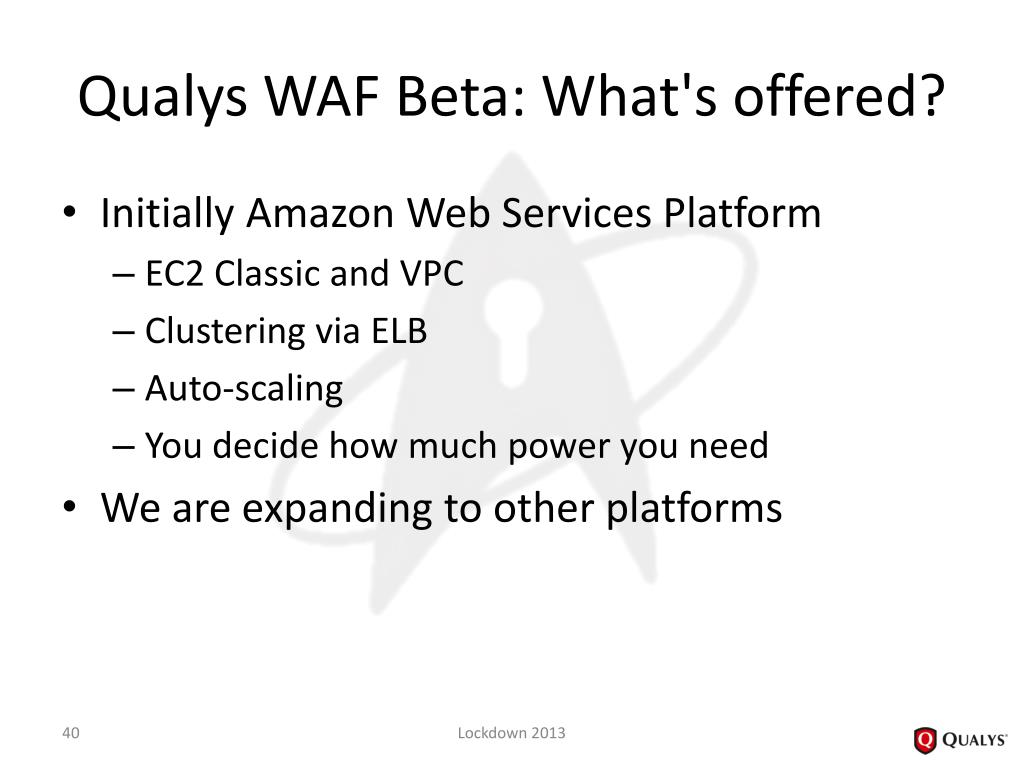 Qualys WAF Beta: What's offered?

• Initially Amazon Web Services Platform
– EC2 Classic and VPC
– Clustering via ELB
– Auto-scaling
– You decide how much power you need
• We are expanding to other platforms

40

Lockdown 2013

QUALYS